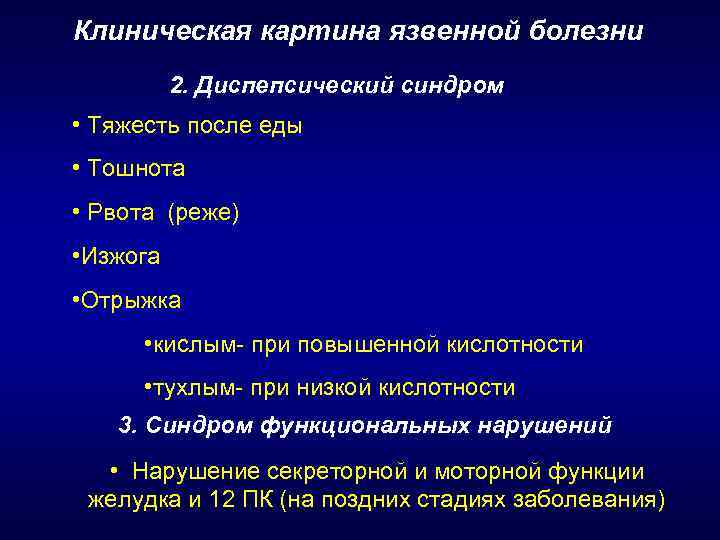 Клиническая картина язвенной болезни

2. Диспепсический синдром

• Тяжесть после еды

• Тошнота

• Рвота (реже)

•Изжога

•Отрыжка

•кислым- при повышенной кислотности

•тухлым- при низкой кислотности

3. Синдром функциональных нарушений

• Нарушение секреторной и моторной функции желудка и 12 ПК (на поздних стадиях заболевания)